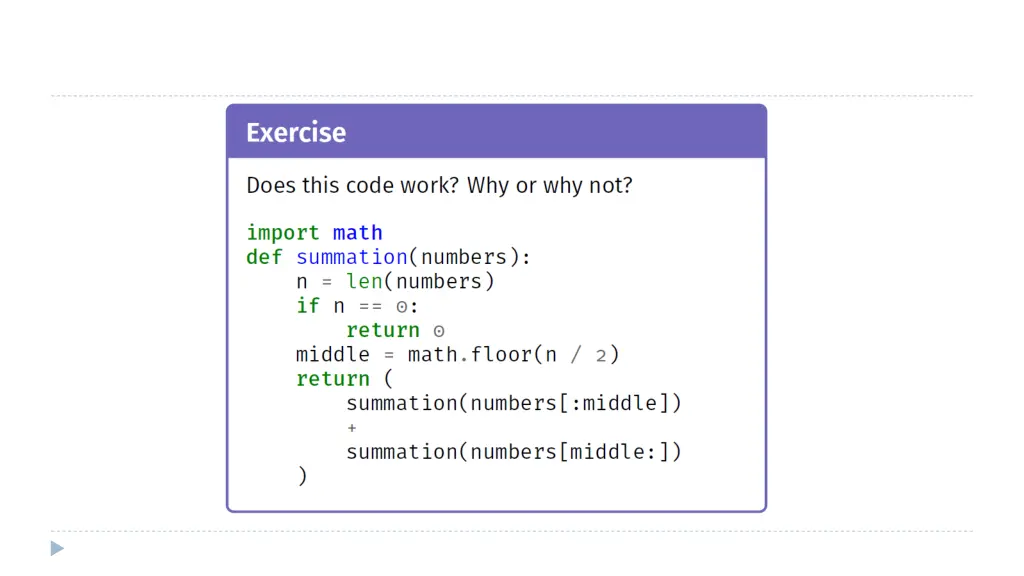 Exercise

Does this code work? Why or why not?

import math
def summation(numbers):
    n = len(numbers)
    if n == 0:
        return 0
    middle = math.floor(n / 2)
    return (
        summation(numbers[:middle])
        +
        summation(numbers[middle:])
    )